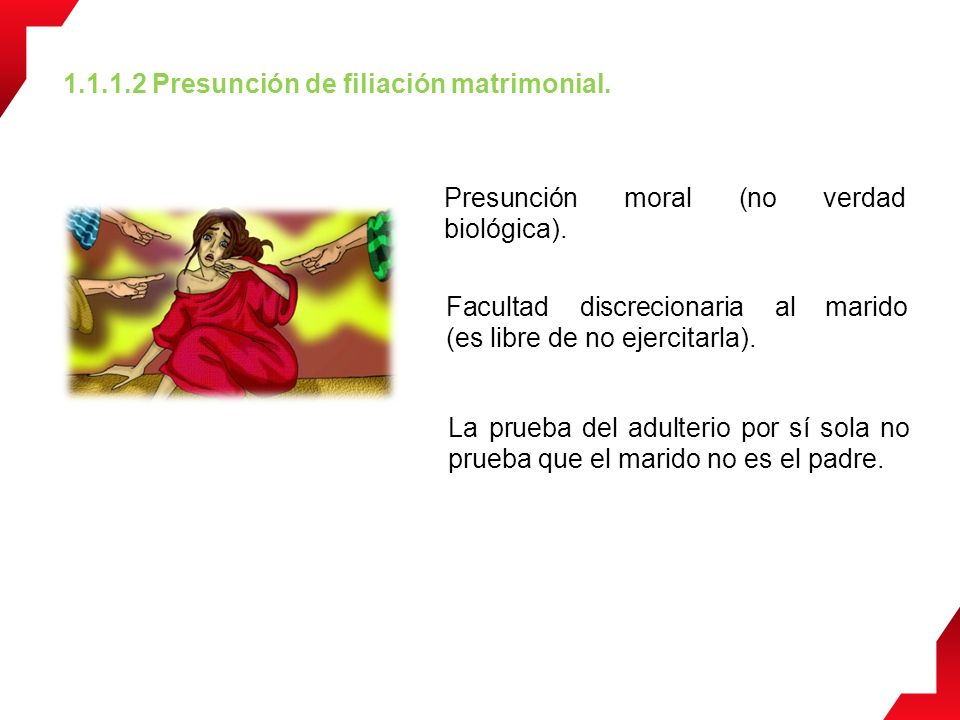 1.1.1.2 Presunción de filiación matrimonial.

Presunción moral (no verdad biológica).

Facultad discrecionaria al marido (es libre de no ejercitarla).

La prueba del adulterio por sí sola no prueba que el marido no es el padre.